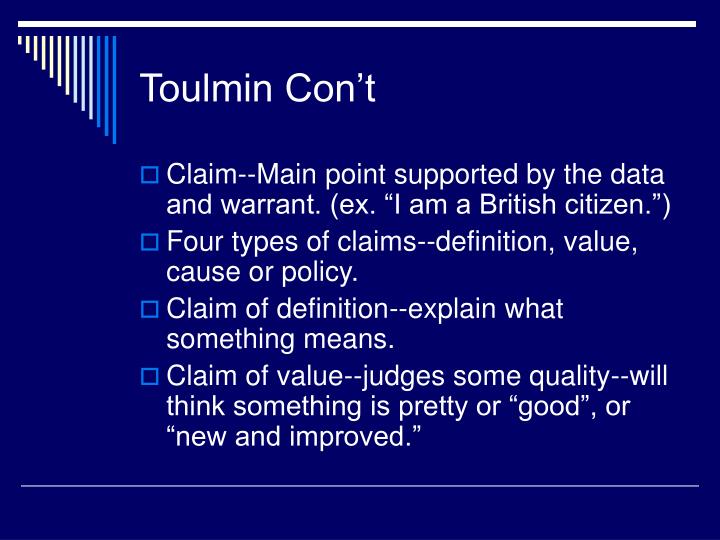 Toulmin Con’t

Claim--Main point supported by the data and warrant. (ex. “I am a British citizen.”)

Four types of claims--definition, value, cause or policy.

Claim of definition--explain what something means.

Claim of value--judges some quality--will think something is pretty or “good”, or “new and improved.”